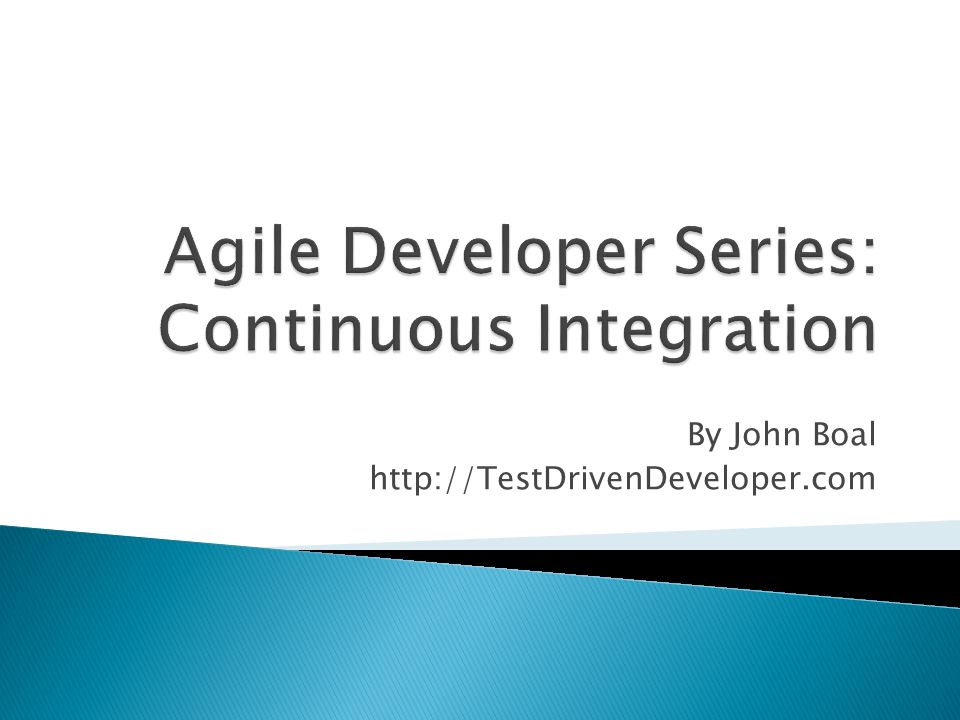 Agile Developer Series: Continuous Integration

By John Boal
http://TestDrivenDeveloper.com